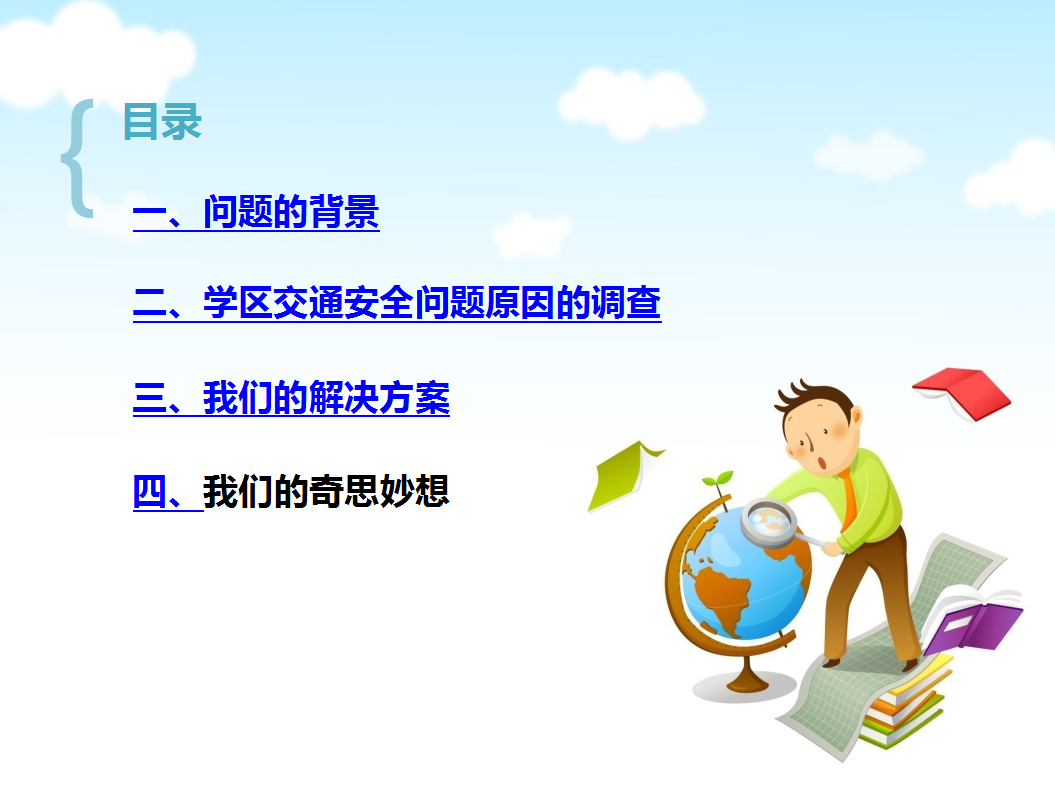 目录

一、问题的背景

二、学区交通安全问题原因的调查

三、我们的解决方案

四、我们的奇思妙想